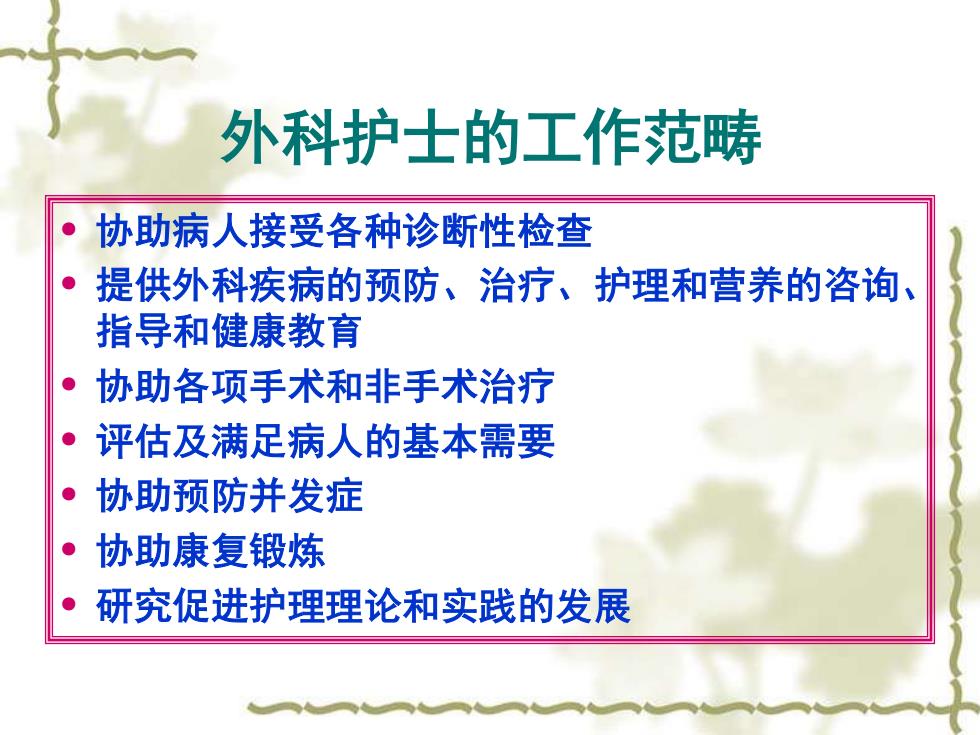 外科护士的工作范畴

• 协助病人接受各种诊断性检查
• 提供外科疾病的预防、治疗、护理和营养的咨询、指导和健康教育
• 协助各项手术和非手术治疗
• 评估及满足病人的基本需要
• 协助预防并发症
• 协助康复锻炼
• 研究促进护理理论和实践的发展